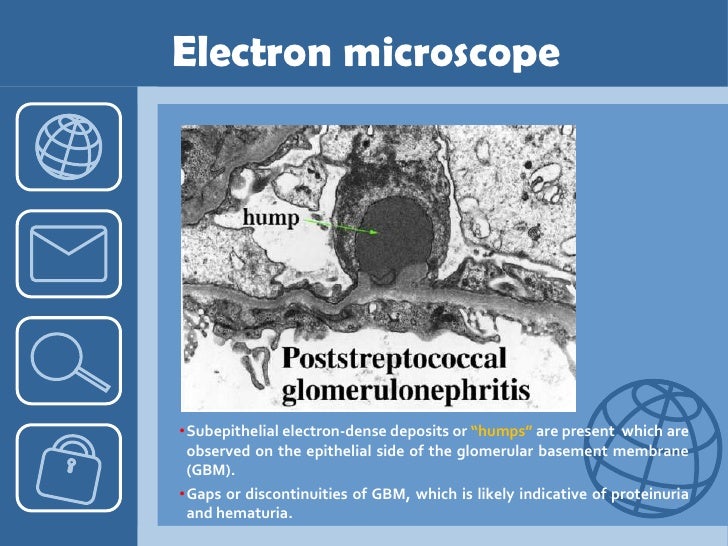 Electron microscope

hump

Poststreptococcal glomerulonephritis

• Subepithelial electron-dense deposits or "humps" are present which are observed on the epithelial side of the glomerular basement membrane (GBM).

• Gaps or discontinuities of GBM, which is likely indicative of proteinuria and hematuria.